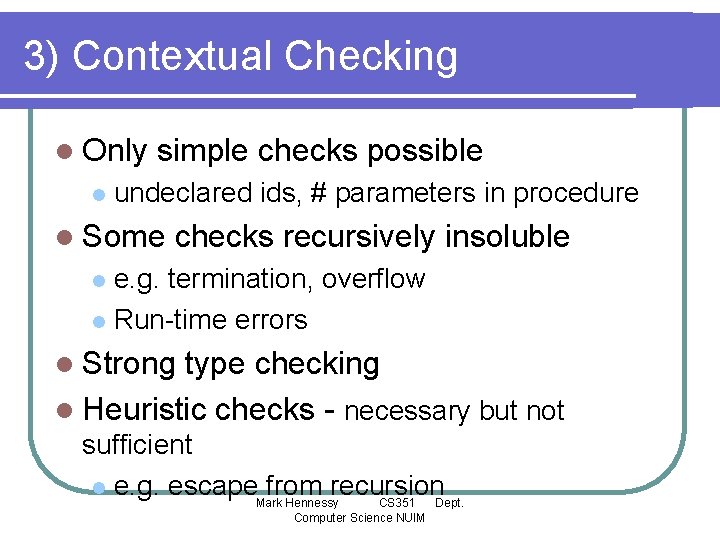 3) Contextual Checking

Only simple checks possible

undeclared ids, # parameters in procedure

Some checks recursively insoluble

e.g. termination, overflow

Run-time errors

Strong type checking

Heuristic checks - necessary but not sufficient

e.g. escape from recursion

Mark Hennessy CS351 Dept. Computer Science NUIM